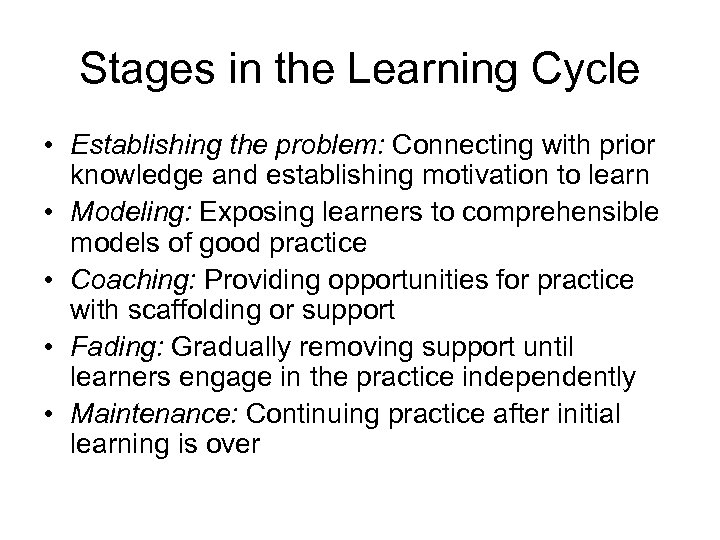 Stages in the Learning Cycle

• Establishing the problem: Connecting with prior knowledge and establishing motivation to learn
• Modeling: Exposing learners to comprehensible models of good practice
• Coaching: Providing opportunities for practice with scaffolding or support
• Fading: Gradually removing support until learners engage in the practice independently
• Maintenance: Continuing practice after initial learning is over